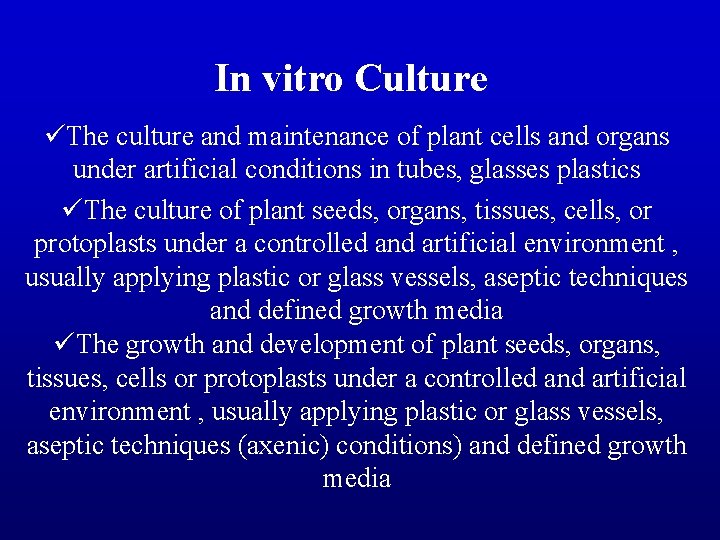 In vitro Culture

✓The culture and maintenance of plant cells and organs under artificial conditions in tubes, glasses plastics

✓The culture of plant seeds, organs, tissues, cells, or protoplasts under a controlled and artificial environment , usually applying plastic or glass vessels, aseptic techniques and defined growth media

✓The growth and development of plant seeds, organs, tissues, cells or protoplasts under a controlled and artificial environment , usually applying plastic or glass vessels, aseptic techniques (axenic) conditions) and defined growth media